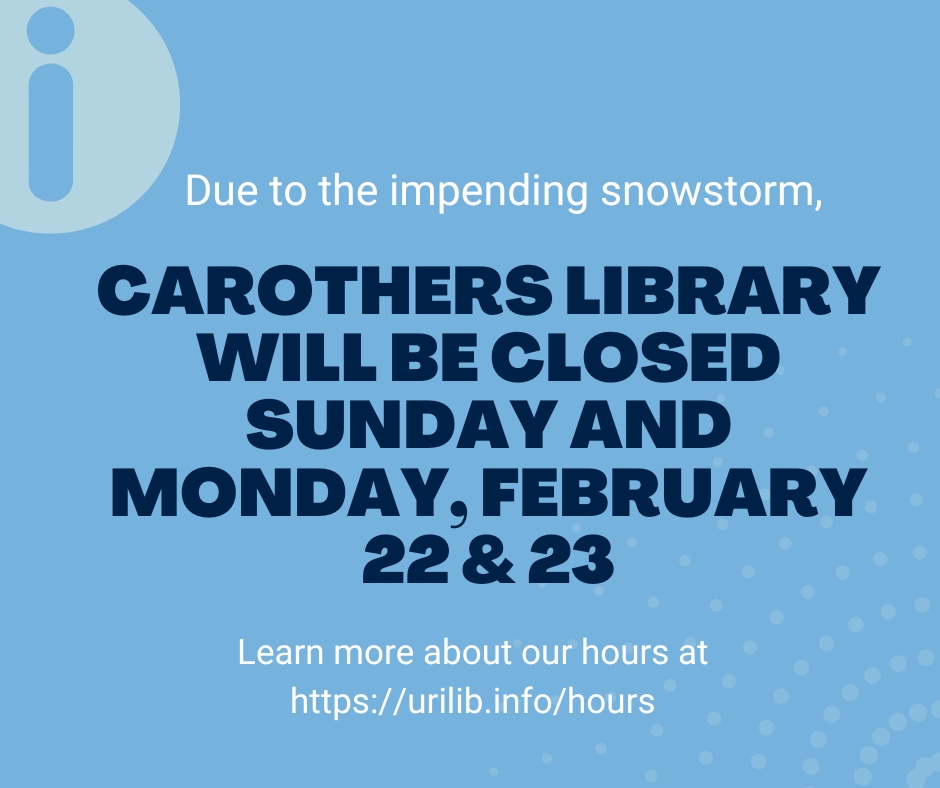 i

Due to the impending snowstorm,

CAROTHERS LIBRARY WILL BE CLOSED SUNDAY AND MONDAY, FEBRUARY 22 & 23

Learn more about our hours at https://urilib.info/hours